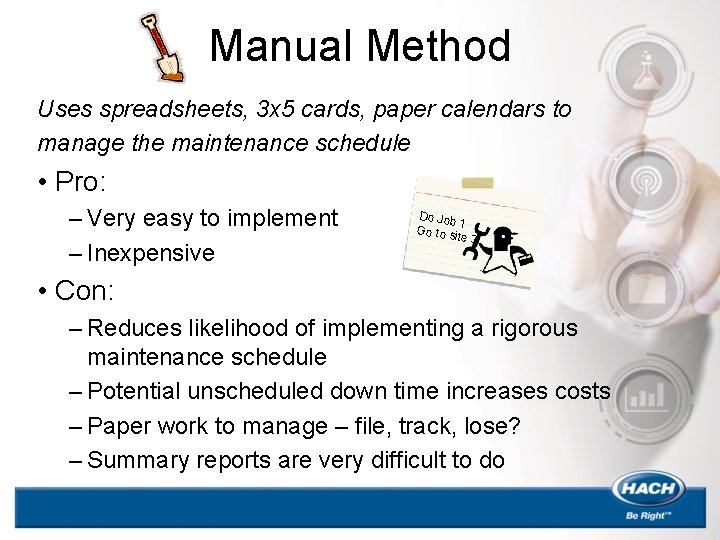 Manual Method

Uses spreadsheets, 3x5 cards, paper calendars to manage the maintenance schedule

• Pro:
– Very easy to implement
– Inexpensive

Do Job 1
Go to site

• Con:
– Reduces likelihood of implementing a rigorous maintenance schedule
– Potential unscheduled down time increases costs
– Paper work to manage – file, track, lose?
– Summary reports are very difficult to do

HACH
Be Right™